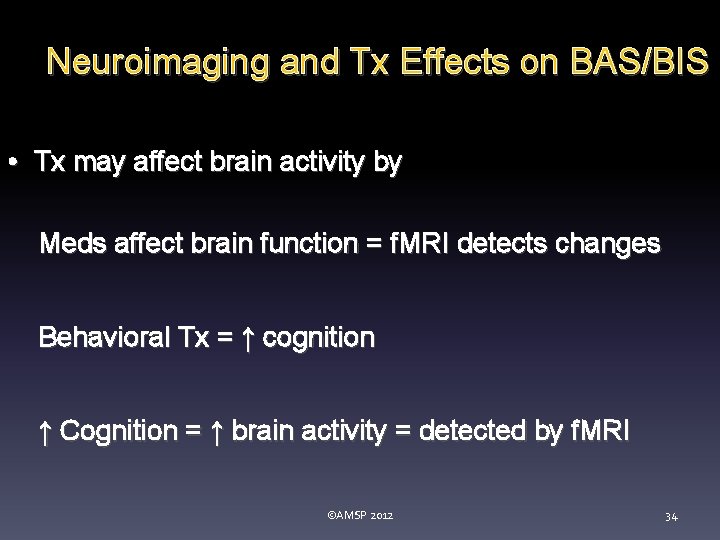 Neuroimaging and Tx Effects on BAS/BIS

• Tx may affect brain activity by

Meds affect brain function = fMRI detects changes

Behavioral Tx = ↑ cognition

↑ Cognition = ↑ brain activity = detected by fMRI

©AMSP 2012

34